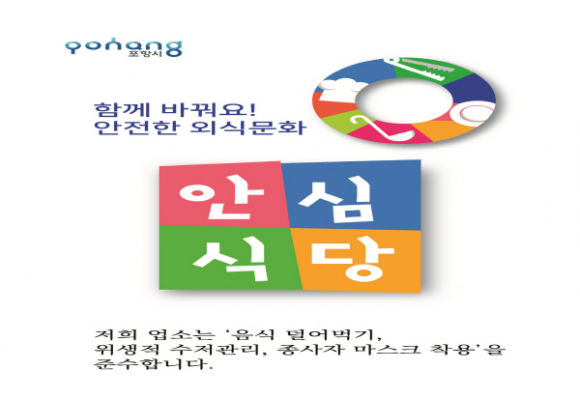 pohang
포항시

함께 바꿔요!
안전한 외식문화

안심
식당

저희 업소는 '음식 덜어먹기, 위생적 수저관리, 종사자 마스크 착용'을 준수합니다.